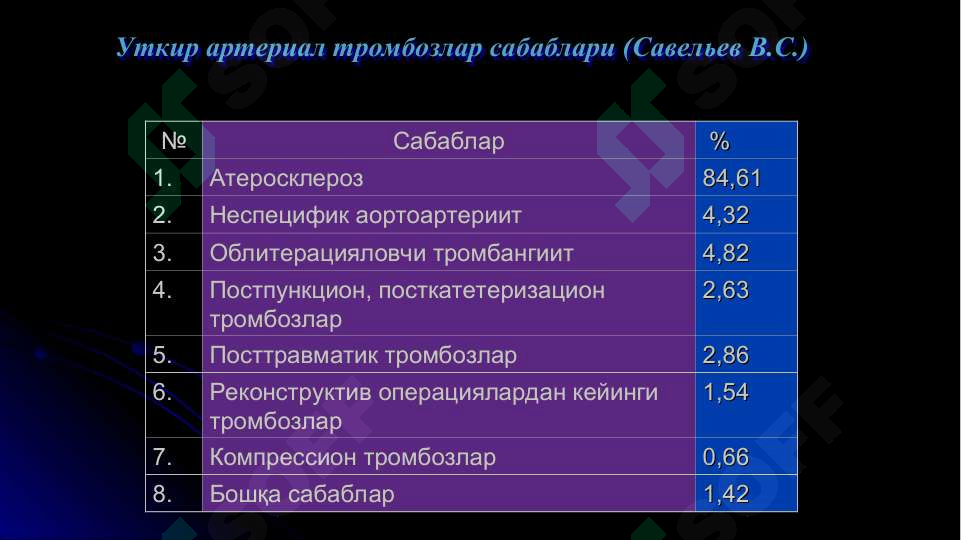 Уткир артериал тромбозлар сабаблари (Савельев В.С.)

| № | Сабаблар | % |
|---|---|---|
| 1. | Атеросклероз | 84,61 |
| 2. | Неспецифик аортоартериит | 4,32 |
| 3. | Облитерацияловчи тромбангиит | 4,82 |
| 4. | Постпункцион, посткатетеризацион тромбозлар | 2,63 |
| 5. | Посттравматик тромбозлар | 2,86 |
| 6. | Реконструктив операциялардан кейинги тромбозлар | 1,54 |
| 7. | Компрессион тромбозлар | 0,66 |
| 8. | Бошқа сабаблар | 1,42 |